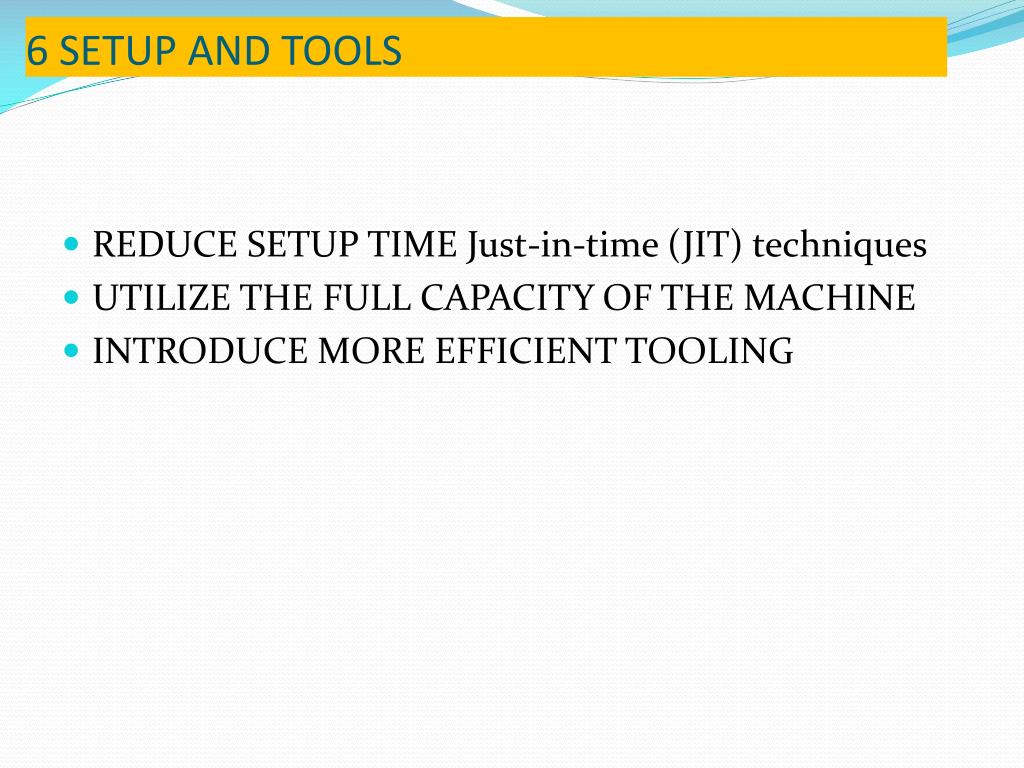 6 SETUP AND TOOLS

- REDUCE SETUP TIME Just-in-time (JIT) techniques
- UTILIZE THE FULL CAPACITY OF THE MACHINE
- INTRODUCE MORE EFFICIENT TOOLING